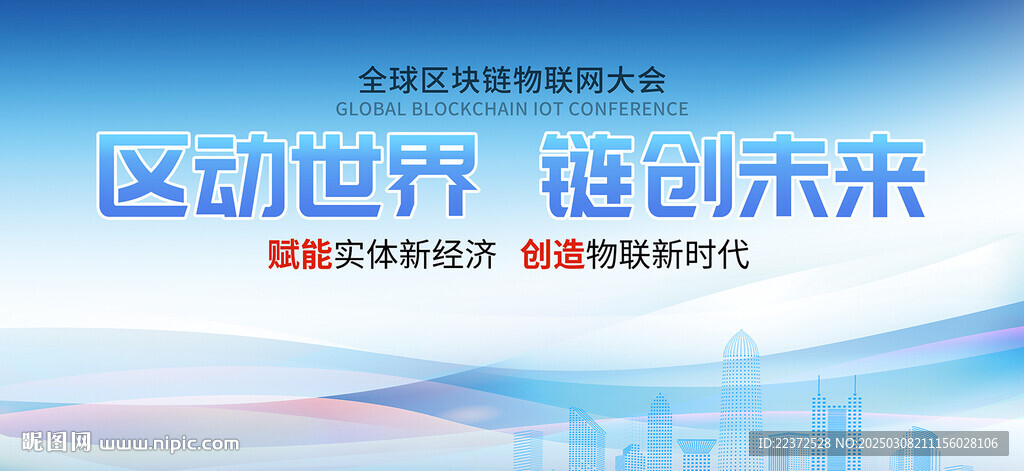 全球区块链物联网大会
GLOBAL BLOCKCHAIN IOT CONFERENCE

区动世界 链创未来

赋能实体新经济 创造物联新时代

昵图网 www.nipic.com

ID:22372528 NO:20250308211156028106